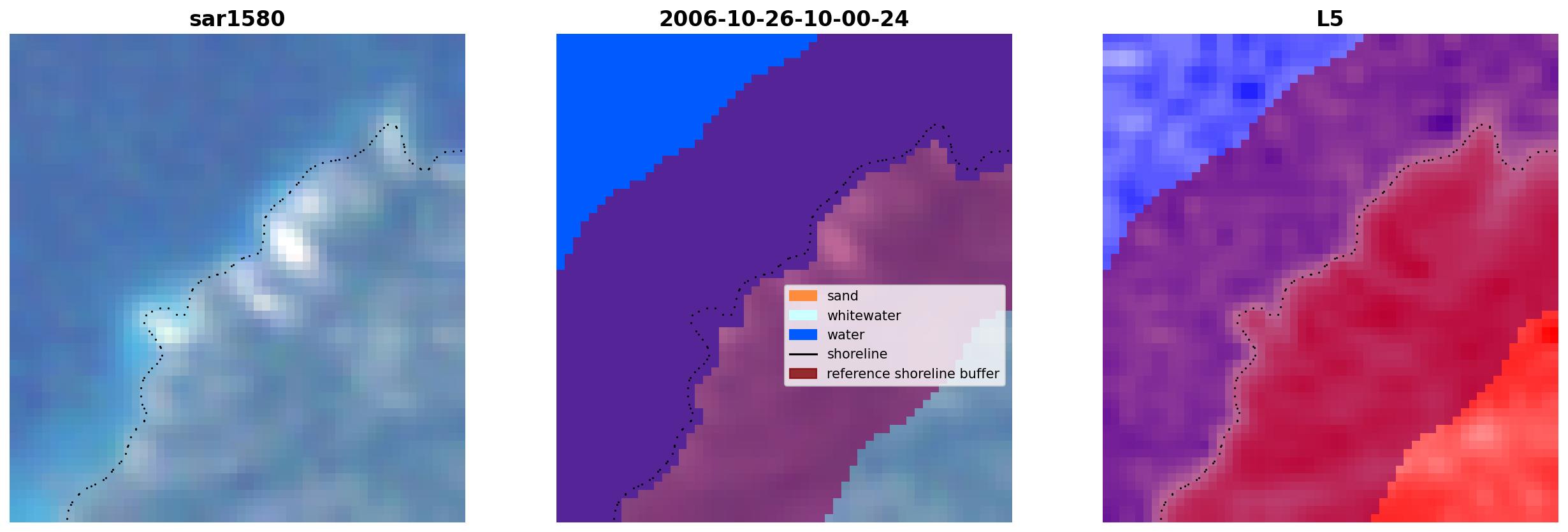 sar1580

2006-10-26-10-00-24

sand
whitewater
water
shoreline
reference shoreline buffer

L5